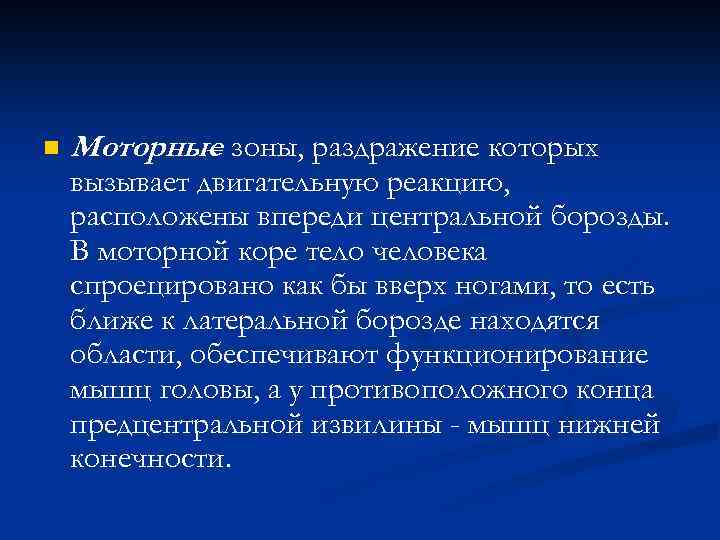 Моторные зоны, раздражение которых вызывает двигательную реакцию, расположены впереди центральной борозды. В моторной коре тело человека спроецировано как бы вверх ногами, то есть ближе к латеральной борозде находятся области, обеспечивают функционирование мышц головы, а у противоположного конца предцентральной извилины - мышц нижней конечности.